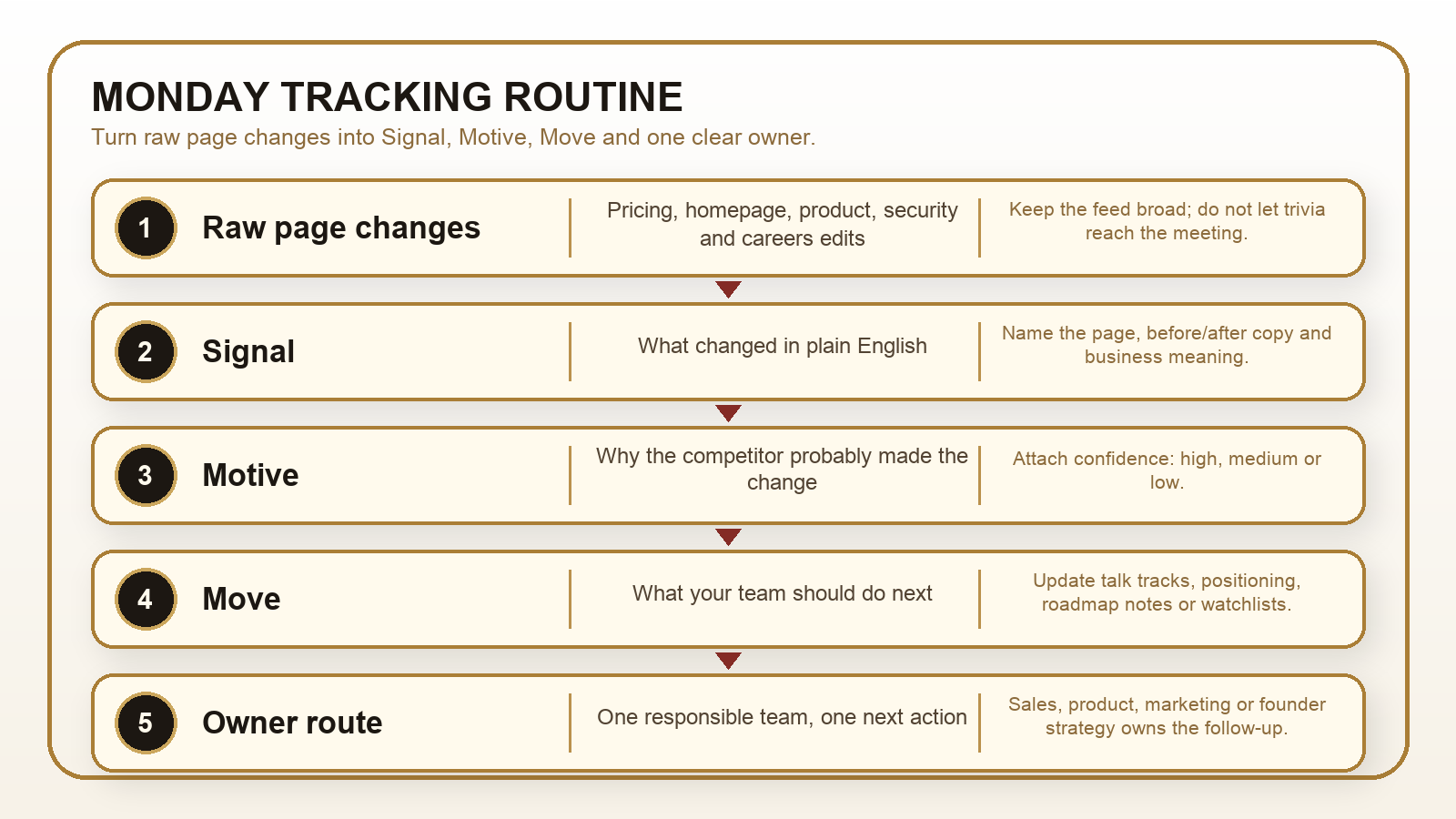 MONDAY TRACKING ROUTINE

Turn raw page changes into Signal, Motive, Move and one clear owner.

1 Raw page changes

Pricing, homepage, product, security and careers edits

Keep the feed broad; do not let trivia reach the meeting.

2 Signal

What changed in plain English

Name the page, before/after copy and business meaning.

3 Motive

Why the competitor probably made the change

Attach confidence: high, medium or low.

4 Move

What your team should do next

Update talk tracks, positioning, roadmap notes or watchlists.

5 Owner route

One responsible team, one next action

Sales, product, marketing or founder strategy owns the follow-up.